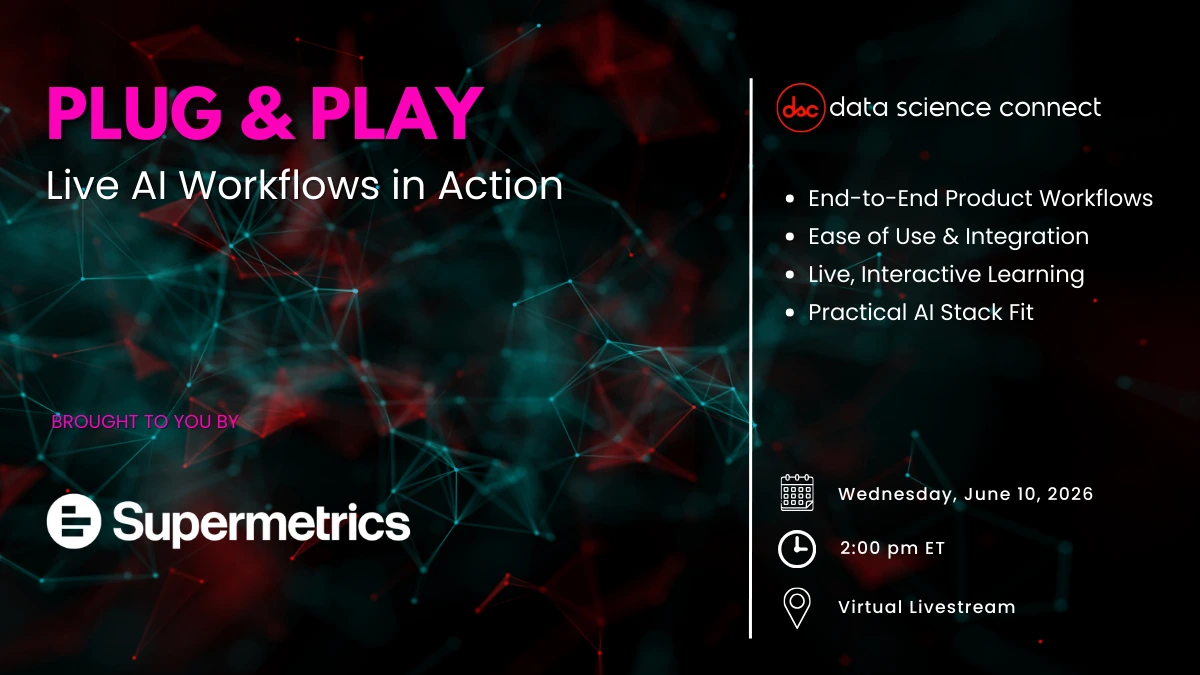 PLUG & PLAY
Live AI Workflows in Action

BROUGHT TO YOU BY

Supermetrics

dsc data science connect

• End-to-End Product Workflows
• Ease of Use & Integration
• Live, Interactive Learning
• Practical AI Stack Fit

Wednesday, June 10, 2026

2:00 pm ET

Virtual Livestream